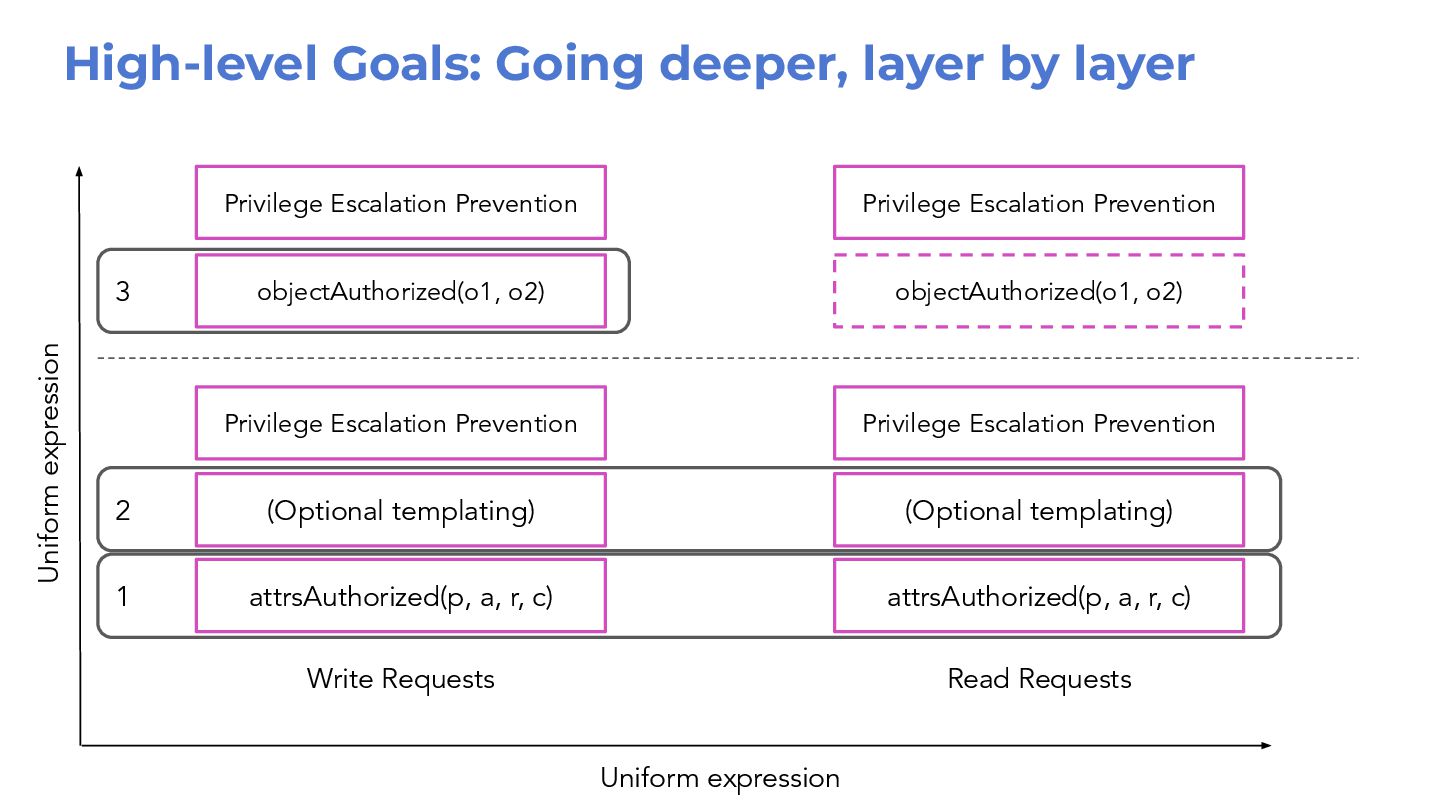 High-level Goals: Going deeper, layer by layer

Uniform expression

Privilege Escalation Prevention

Privilege Escalation Prevention

3

objectAuthorized(o1, o2)

objectAuthorized(o1, o2)

Privilege Escalation Prevention

Privilege Escalation Prevention

2

(Optional templating)

(Optional templating)

1

attrsAuthorized(p, a, r, c)

attrsAuthorized(p, a, r, c)

Write Requests

Read Requests

Uniform expression